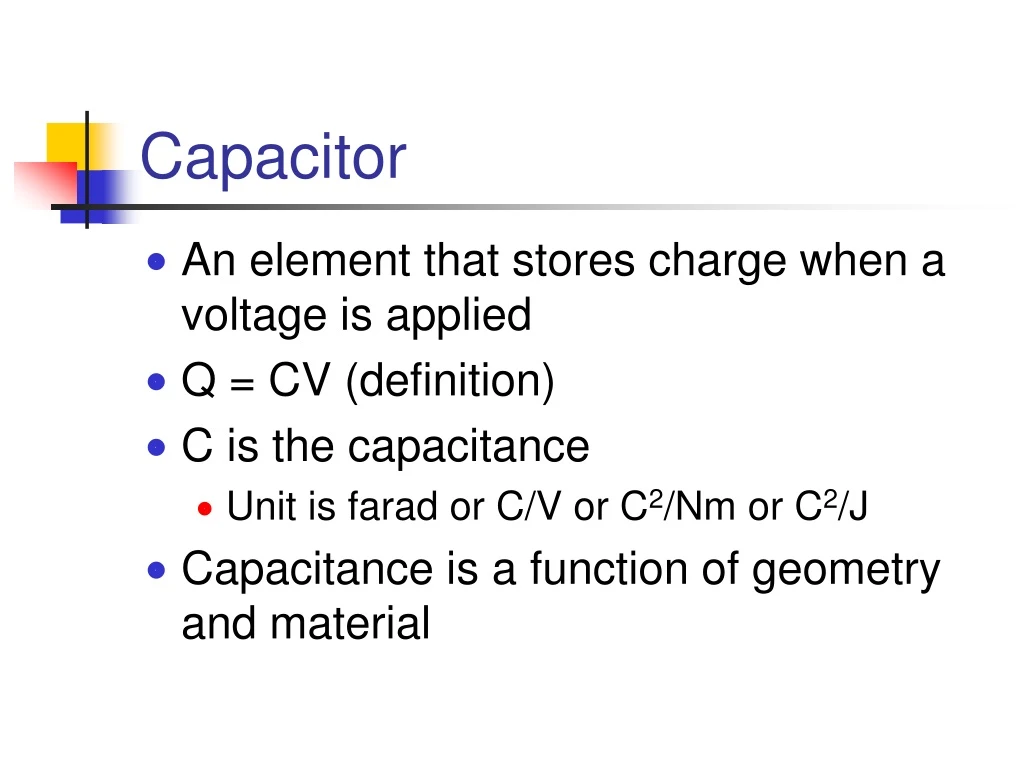 Capacitor

- An element that stores charge when a voltage is applied
- Q = CV (definition)
- C is the capacitance
  - Unit is farad or C/V or $C^2$/Nm or $C^2$/J
- Capacitance is a function of geometry and material